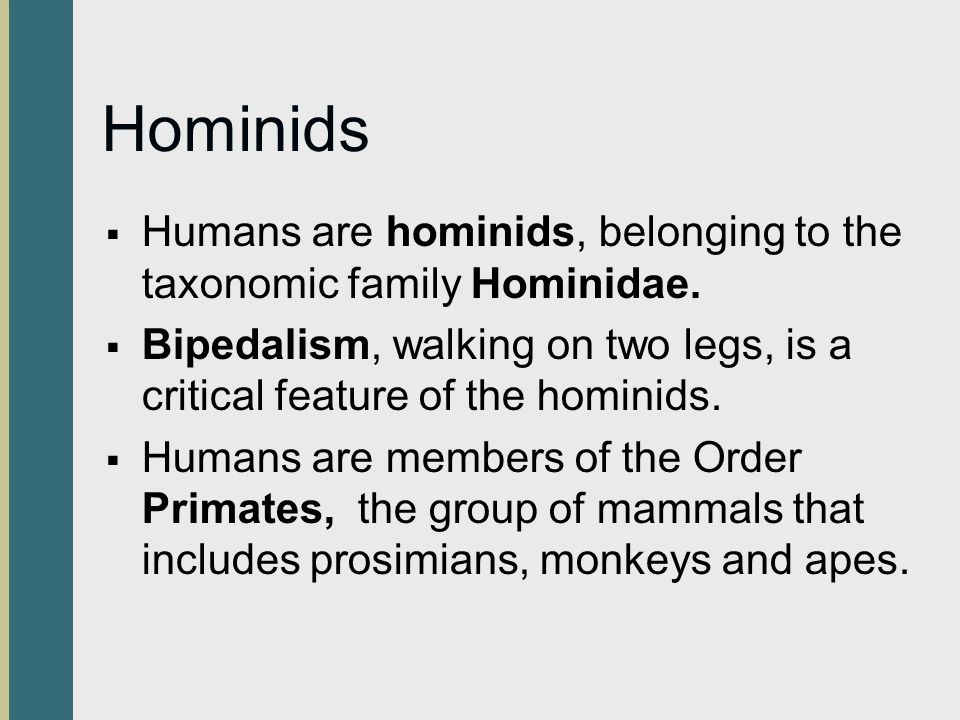 Hominids

▪ Humans are hominids, belonging to the taxonomic family Hominidae.

▪ Bipedalism, walking on two legs, is a critical feature of the hominids.

▪ Humans are members of the Order Primates, the group of mammals that includes prosimians, monkeys and apes.